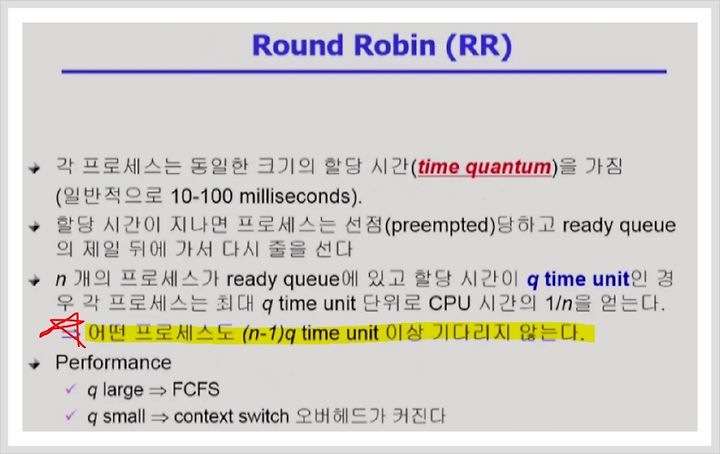 Round Robin (RR)

각 프로세스는 동일한 크기의 할당 시간(time quantum)을 가짐 (일반적으로 10-100 milliseconds).

할당 시간이 지나면 프로세스는 선점(preempted)당하고 ready queue의 제일 뒤에 가서 다시 줄을 선다

n 개의 프로세스가 ready queue에 있고 할당 시간이 q time unit인 경우 각 프로세스는 최대 q time unit 단위로 CPU 시간의 1/n을 얻는다.

어떤 프로세스도 (n-1)q time unit 이상 기다리지 않는다.

Performance

q large ⇒ FCFS

q small ⇒ context switch 오버헤드가 커진다